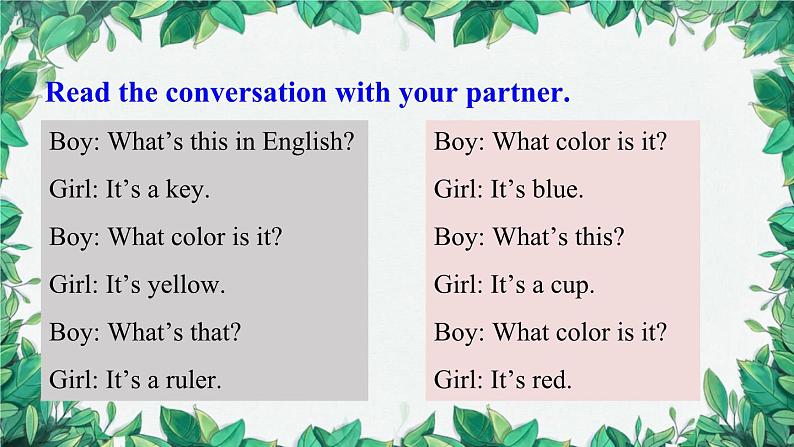 Read the conversation with your partner.

Boy: What’s this in English?

Girl: It’s a key.

Boy: What color is it?

Girl: It’s yellow.

Boy: What’s that?

Girl: It’s a ruler.

Boy: What color is it?

Girl: It’s blue.

Boy: What’s this?

Girl: It’s a cup.

Boy: What color is it?

Girl: It’s red.